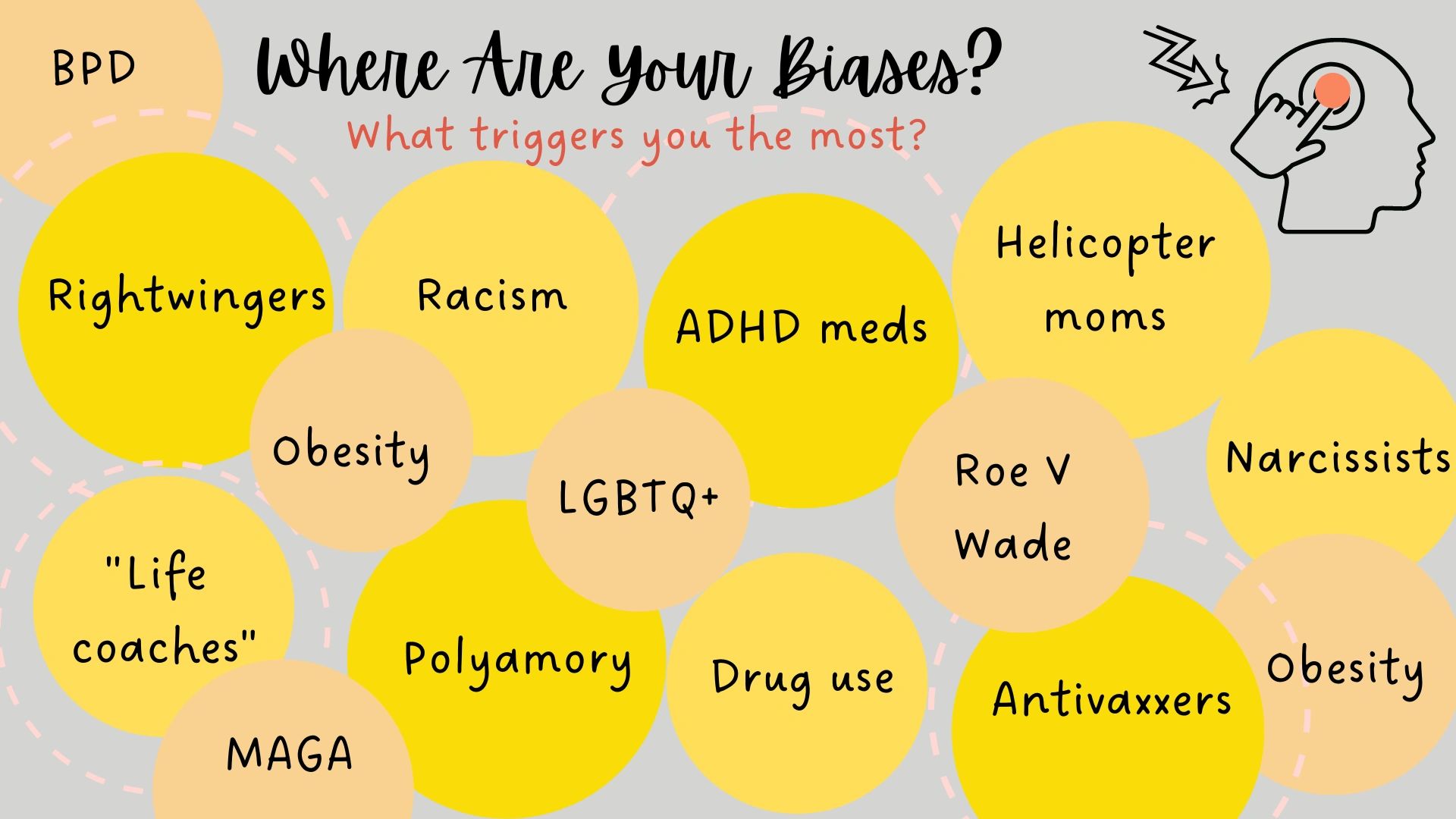 BPD

Where Are Your Biases?

What triggers you the most?

Rightwingers

Racism

ADHD meds

Helicopter moms

Obesity

LGBTQ+

Roe V Wade

Narcissists

"Life coaches"

Polyamory

Drug use

Antivaxxers

Obesity

MAGA